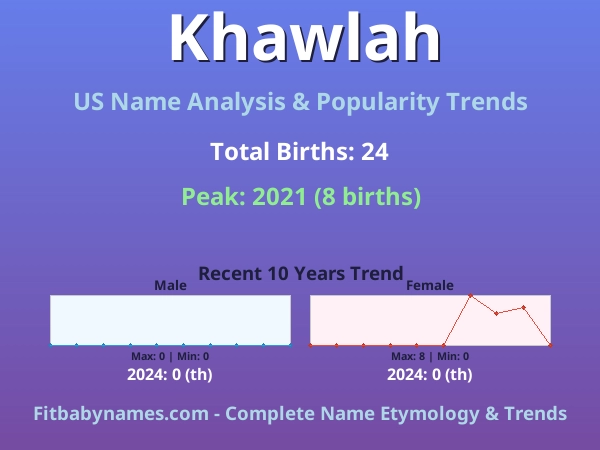 Khawlah

US Name Analysis & Popularity Trends

Total Births: 24

Peak: 2021 (8 births)

Recent 10 Years Trend

Male

Max: 0 | Min: 0

2024: 0 (th)

Female

Max: 8 | Min: 0

2024: 0 (th)

Fitbabynames.com - Complete Name Etymology & Trends